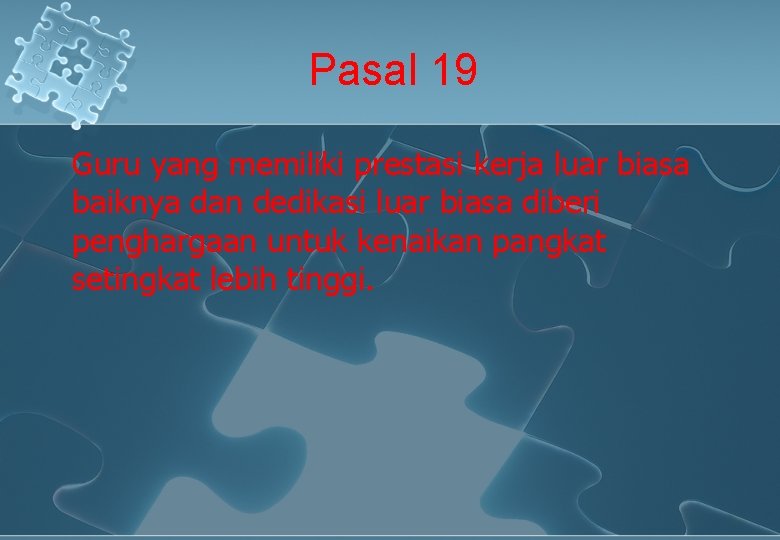 Pasal 19

Guru yang memiliki prestasi kerja luar biasa baiknya dan dedikasi luar biasa diberi penghargaan untuk kenaikan pangkat setingkat lebih tinggi.